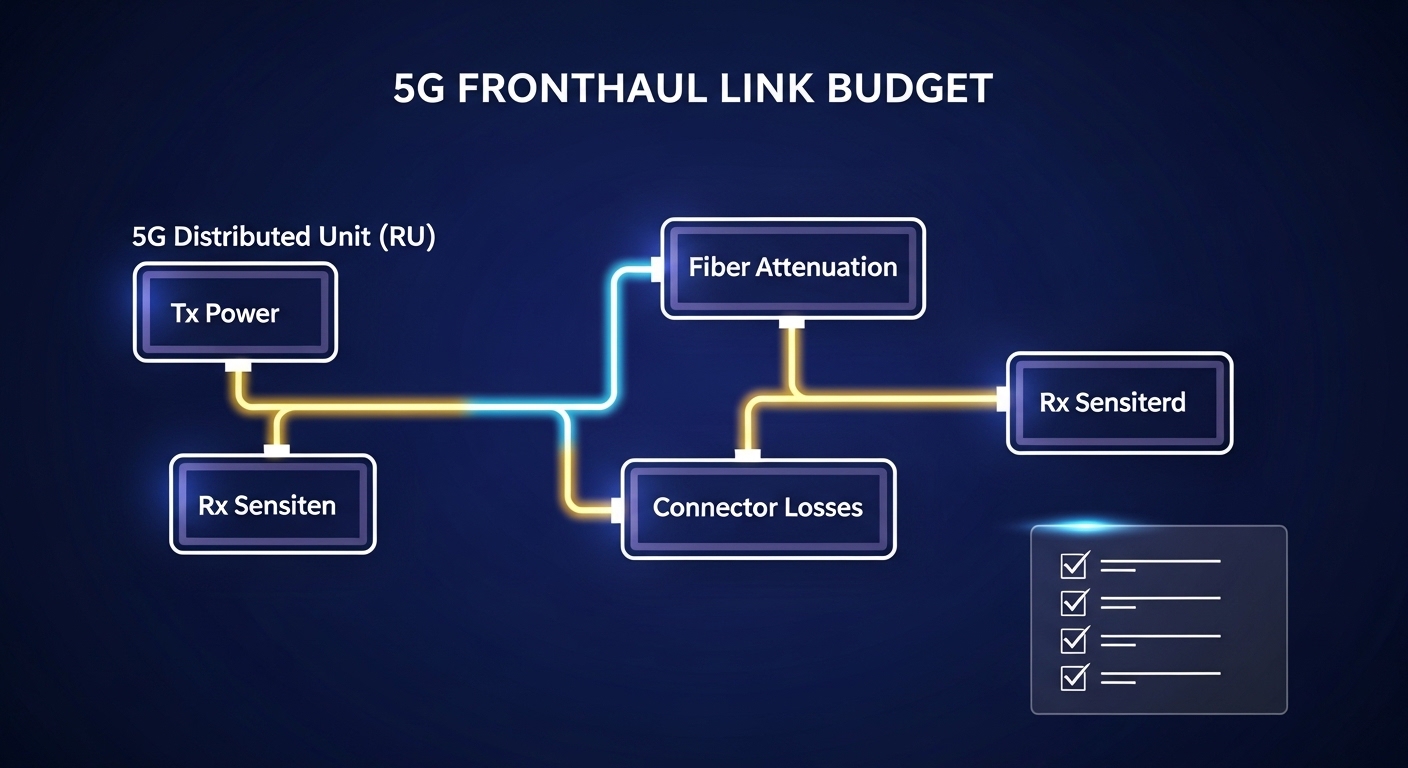 5G FRONTHAUL LINK BUDGET

5G Distributed Unit (RU)

Tx Power

Rx Sensiten

Fiber Attenuation

Connector Losses

Rx Sensiterd